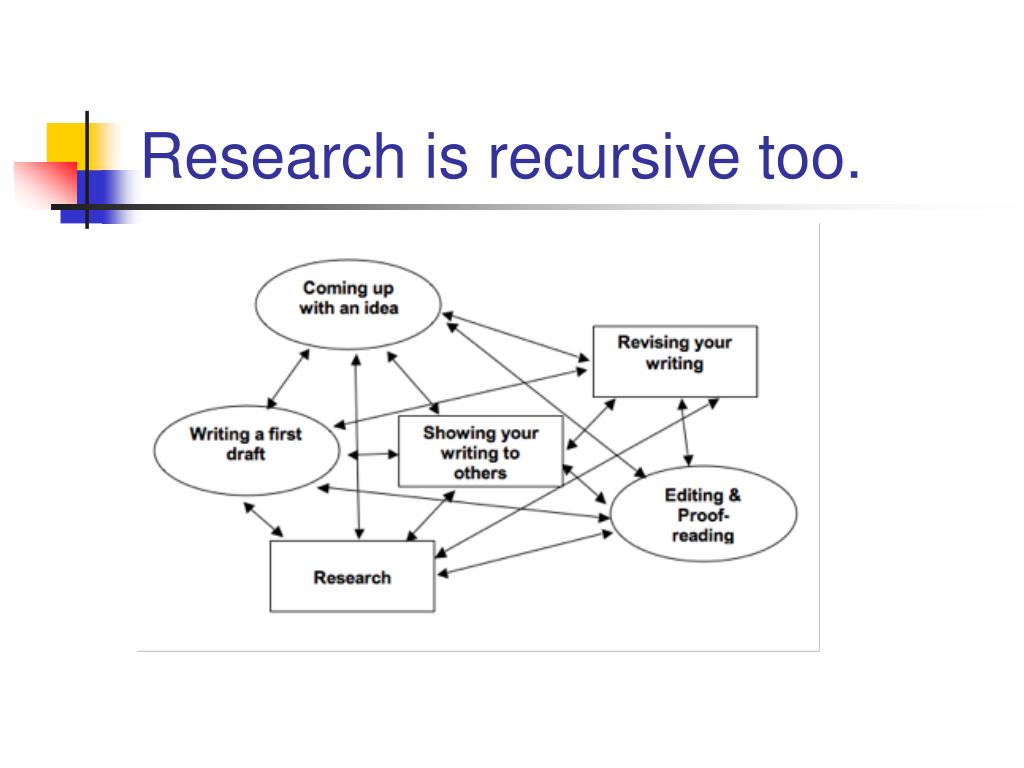 Research is recursive too.

Coming up with an idea

Revising your writing

Writing a first draft

Showing your writing to others

Editing & Proof-reading

Research